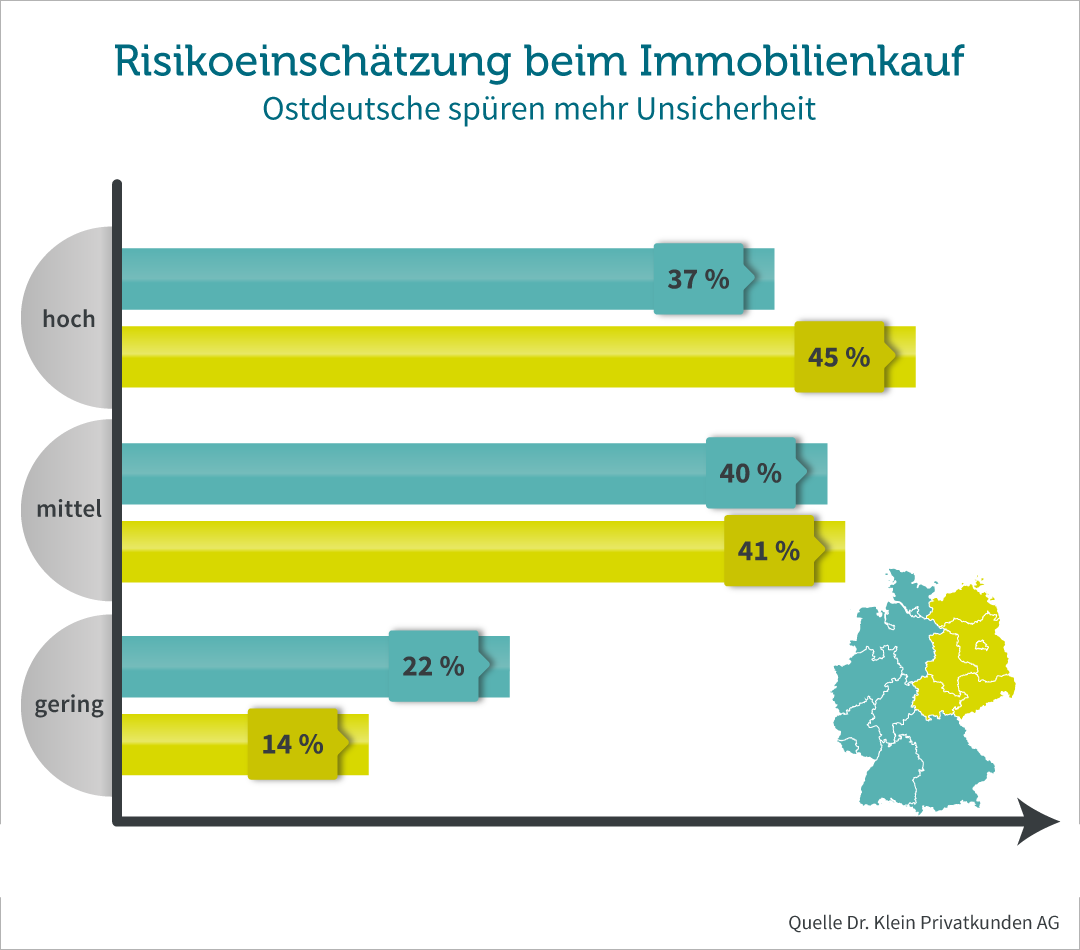 Risikoeinschätzung beim Immobilienkauf
Ostdeutsche spüren mehr Unsicherheit

hoch
37 %
45 %

mittel
40 %
41 %

gering
22 %
14 %

Quelle Dr. Klein Privatkunden AG